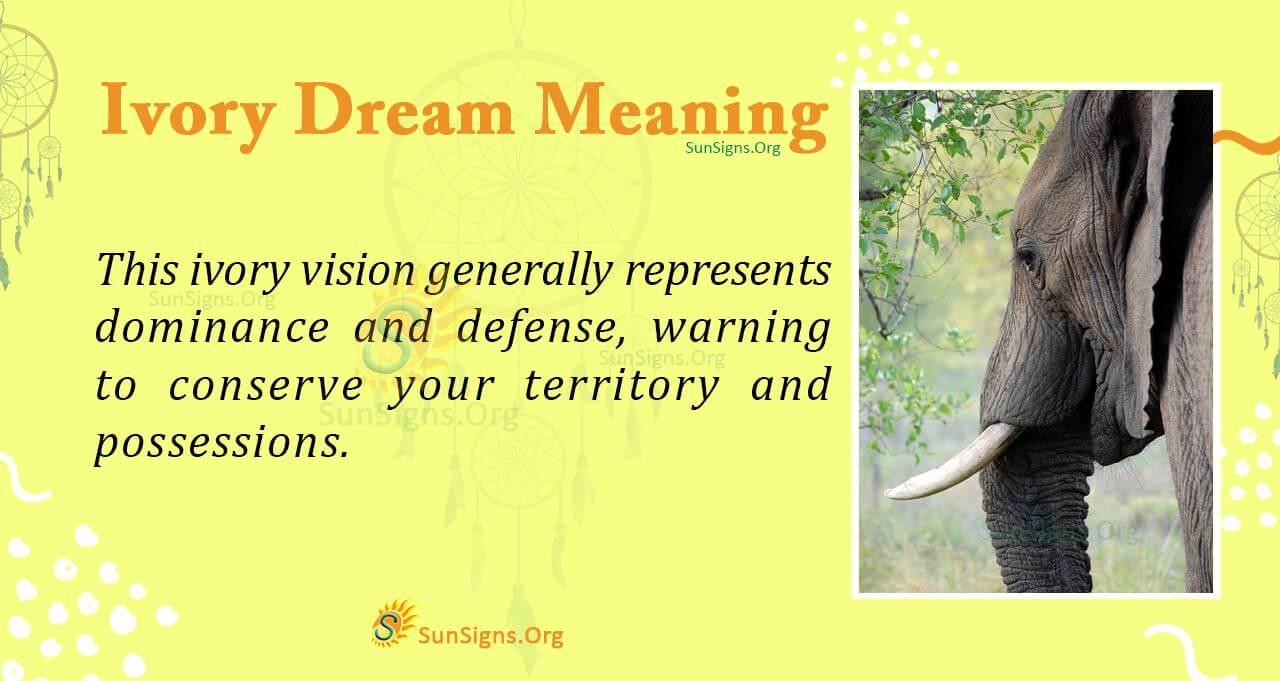 Ivory Dream Meaning
SunSigns.Org

This ivory vision generally represents dominance and defense, warning to conserve your territory and possessions.

SunSigns.Org
SunSigns.Org
SunSigns.Org
SunSigns.Org

SunSigns.Org